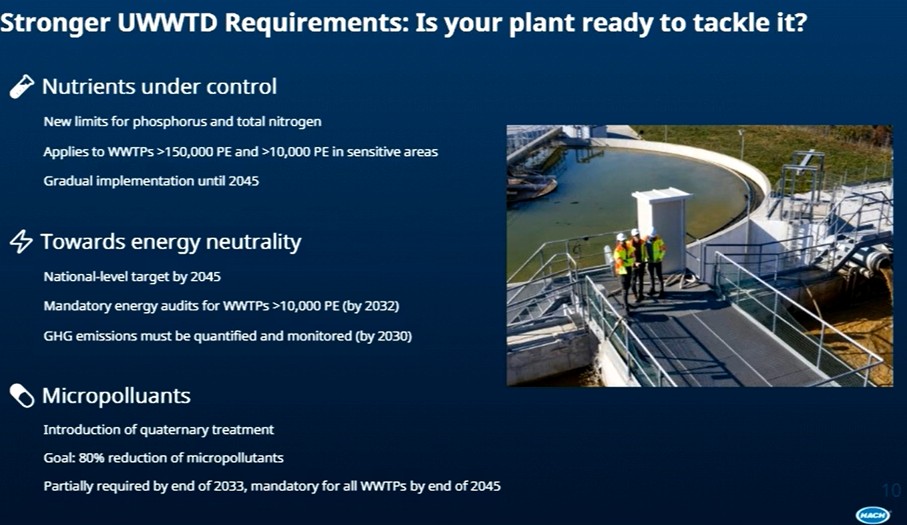 Stronger UWWTD Requirements: Is your plant ready to tackle it?

Nutrients under control

New limits for phosphorus and total nitrogen

Applies to WWTPs >150,000 PE and >10,000 PE in sensitive areas

Gradual implementation until 2045

Towards energy neutrality

National-level target by 2045

Mandatory energy audits for WWTPs >10,000 PE (by 2032)

GHG emissions must be quantified and monitored (by 2030)

Micropolluants

Introduction of quaternary treatment

Goal: 80% reduction of micropollutants

Partially required by end of 2033, mandatory for all WWTPs by end of 2045

10

HACH